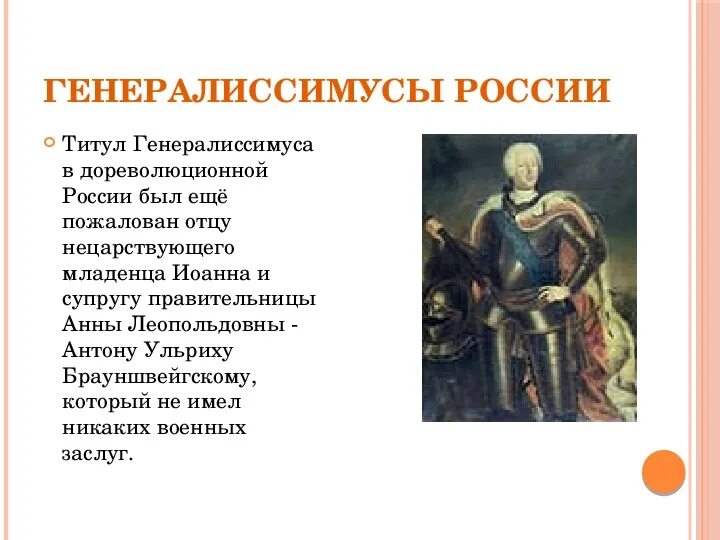 ГЕНЕРАЛИССИМУСЫ РОССИИ

Титул Генералиссимуса в дореволюционной России был ещё пожалован отцу нецарствующего младенца Иоанна и супругу правительницы Анны Леопольдовны - Антону Ульриху Брауншвейгскому, который не имел никаких военных заслуг.